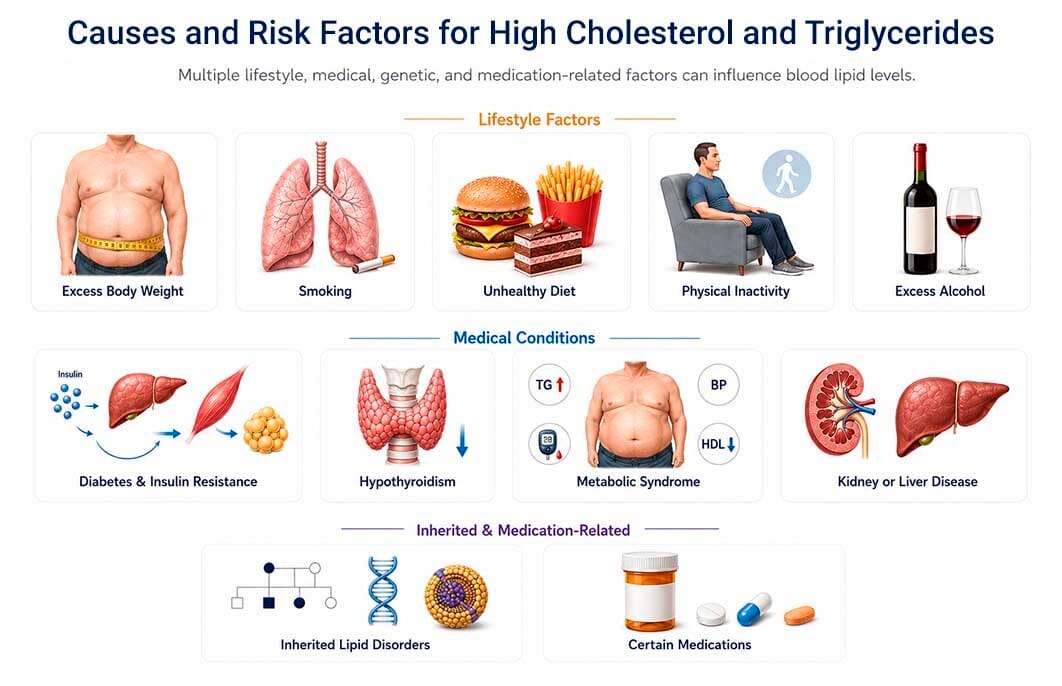 Causes and Risk Factors for High Cholesterol and Triglycerides

Multiple lifestyle, medical, genetic, and medication-related factors can influence blood lipid levels.

Lifestyle Factors

Excess Body Weight

Smoking

Unhealthy Diet

Physical Inactivity

Excess Alcohol

Medical Conditions

Insulin

Diabetes & Insulin Resistance

Hypothyroidism

TG

BP

HDL

Metabolic Syndrome

Kidney or Liver Disease

Inherited & Medication-Related

Inherited Lipid Disorders

Certain Medications